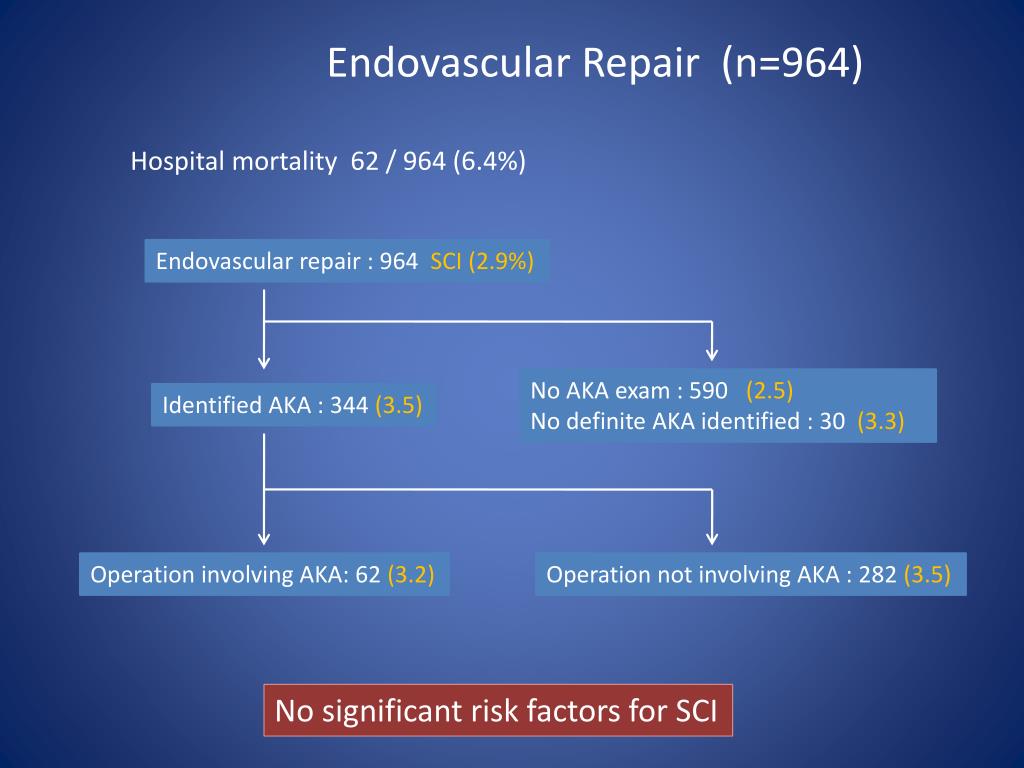 Endovascular Repair (n=964)

Hospital mortality 62 / 964 (6.4%)

Endovascular repair : 964 SCI (2.9%)

Identified AKA : 344 (3.5)

No AKA exam : 590 (2.5)
No definite AKA identified : 30 (3.3)

Operation involving AKA: 62 (3.2)

Operation not involving AKA : 282 (3.5)

No significant risk factors for SCI